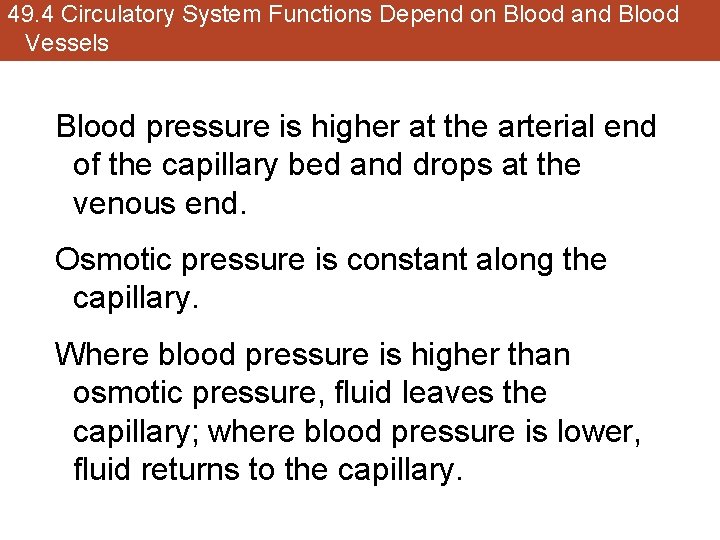 49.4 Circulatory System Functions Depend on Blood and Blood Vessels

Blood pressure is higher at the arterial end of the capillary bed and drops at the venous end.

Osmotic pressure is constant along the capillary.

Where blood pressure is higher than osmotic pressure, fluid leaves the capillary; where blood pressure is lower, fluid returns to the capillary.